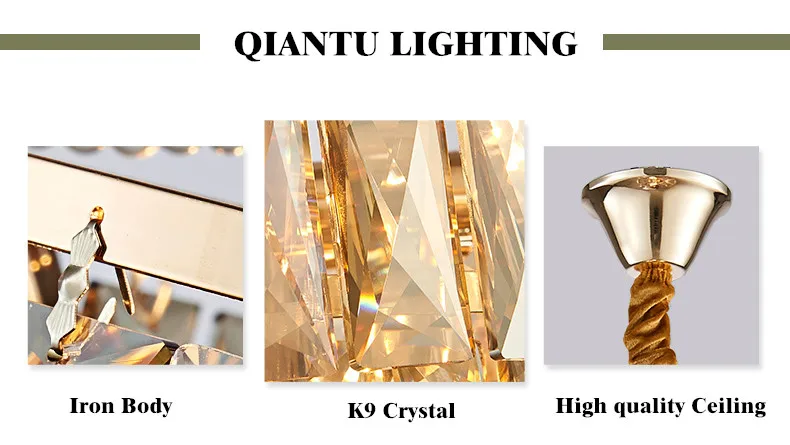 QIANTU LIGHTING

Iron Body

K9 Crystal

High quality Ceiling